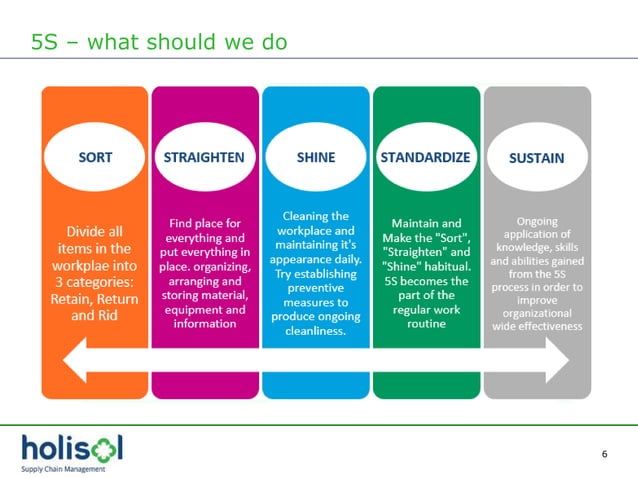 5S – what should we do

SORT

Divide all items in the workplae into 3 categories: Retain, Return and Rid

STRAIGHTEN

Find place for everything and put everything in place. organizing, arranging and storing material, equipment and information

SHINE

Cleaning the workplace and maintaining it's appearance daily. Try establishing preventive measures to produce ongoing cleanliness.

STANDARDIZE

Maintain and Make the "Sort", "Straighten" and "Shine" habitual. 5S becomes the part of the regular work routine

SUSTAIN

Ongoing application of knowledge, skills and abilities gained from the 5S process in order to improve organizational wide effectiveness

holisol
Supply Chain Management

6